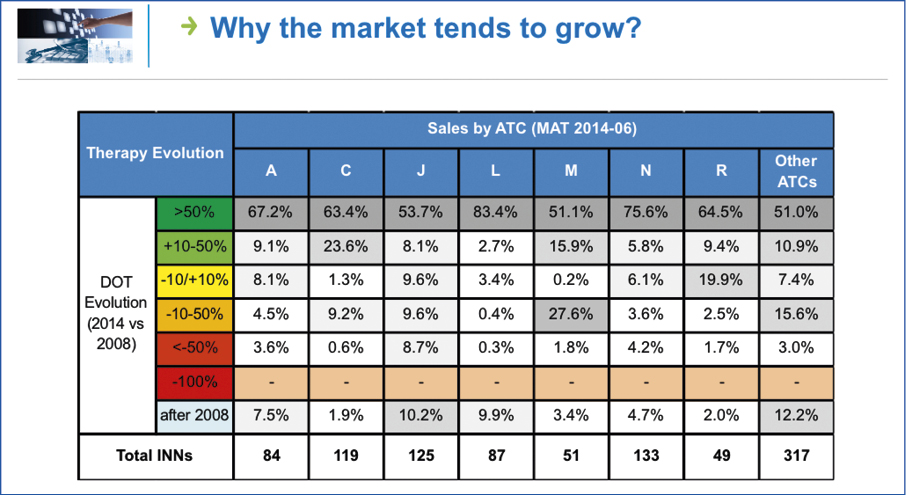 → Why the market tends to grow?

| Therapy Evolution | | Sales by ATC (MAT 2014-06) | | | | | | | |
|---|---|---|---|---|---|---|---|---|---|
| | | A | C | J | L | M | N | R | Other ATCs |
| DOT Evolution (2014 vs 2008) | >50% | 67.2% | 63.4% | 53.7% | 83.4% | 51.1% | 75.6% | 64.5% | 51.0% |
| | +10-50% | 9.1% | 23.6% | 8.1% | 2.7% | 15.9% | 5.8% | 9.4% | 10.9% |
| | -10/+10% | 8.1% | 1.3% | 9.6% | 3.4% | 0.2% | 6.1% | 19.9% | 7.4% |
| | -10-50% | 4.5% | 9.2% | 9.6% | 0.4% | 27.6% | 3.6% | 2.5% | 15.6% |
| | <-50% | 3.6% | 0.6% | 8.7% | 0.3% | 1.8% | 4.2% | 1.7% | 3.0% |
| | -100% | - | - | - | - | - | - | - | - |
| | after 2008 | 7.5% | 1.9% | 10.2% | 9.9% | 3.4% | 4.7% | 2.0% | 12.2% |
| Total INNs | | 84 | 119 | 125 | 87 | 51 | 133 | 49 | 317 |